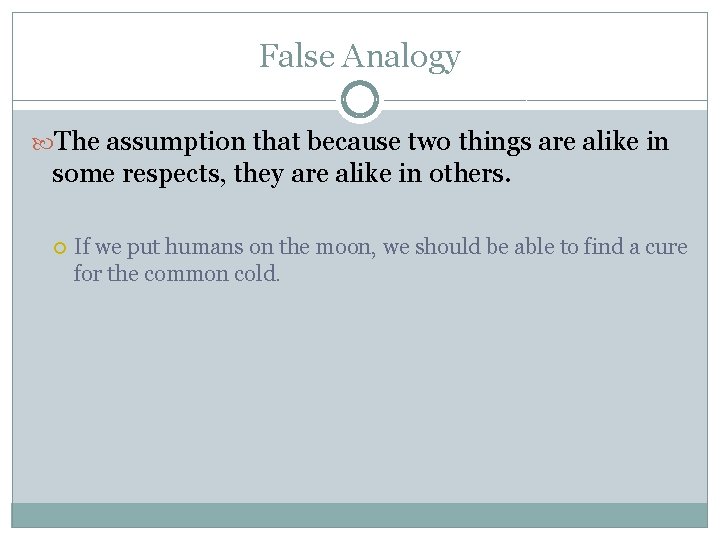 False Analogy

The assumption that because two things are alike in some respects, they are alike in others.

If we put humans on the moon, we should be able to find a cure for the common cold.